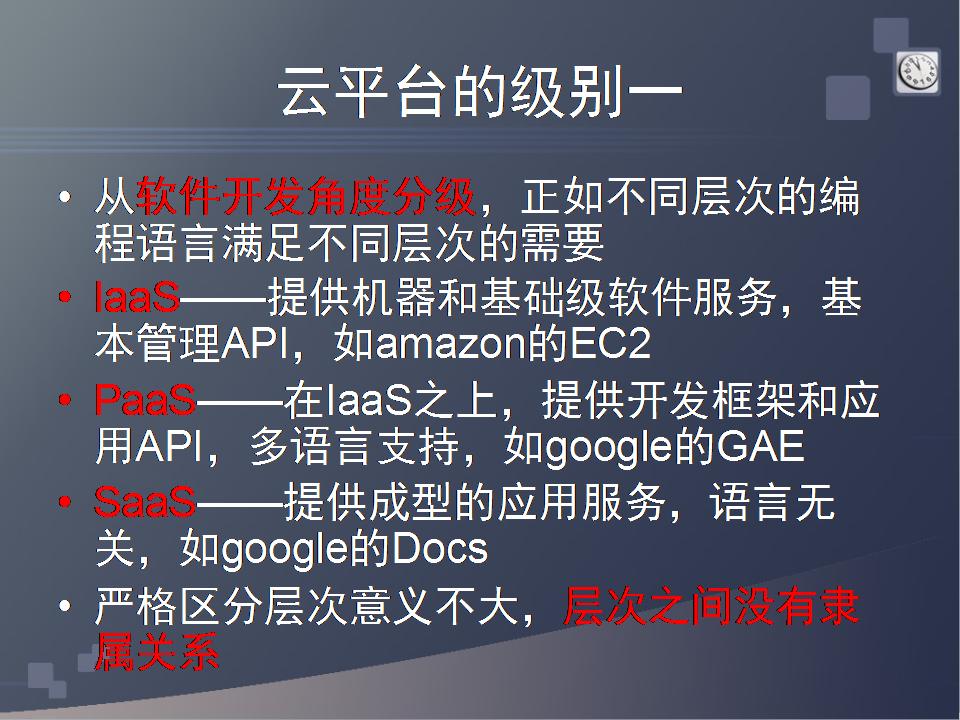 云平台的级别一

• 从软件开发角度分级，正如不同层次的编程语言满足不同层次的需要
• IaaS——提供机器和基础级软件服务，基本管理API，如amazon的EC2
• PaaS——在IaaS之上，提供开发框架和应用API，多语言支持，如google的GAE
• SaaS——提供成型的应用服务，语言无关，如google的Docs
• 严格区分层次意义不大，层次之间没有隶属关系